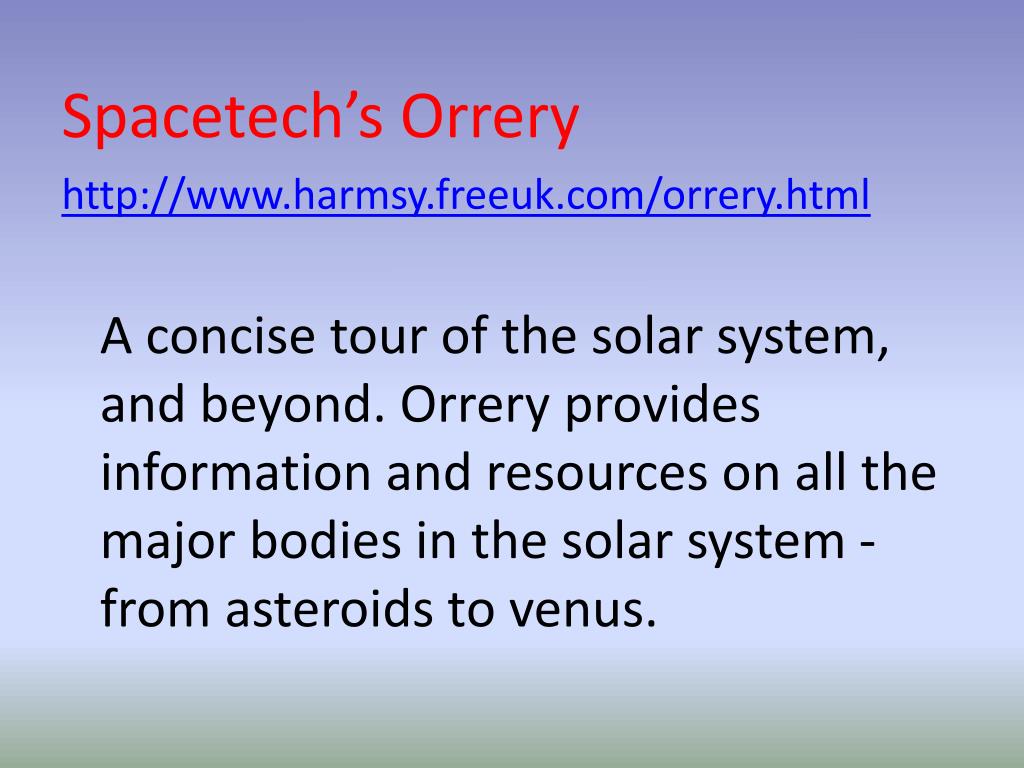 Spacetech's Orrery
http://www.harmsy.freeuk.com/orrery.html

A concise tour of the solar system, and beyond. Orrery provides information and resources on all the major bodies in the solar system - from asteroids to venus.